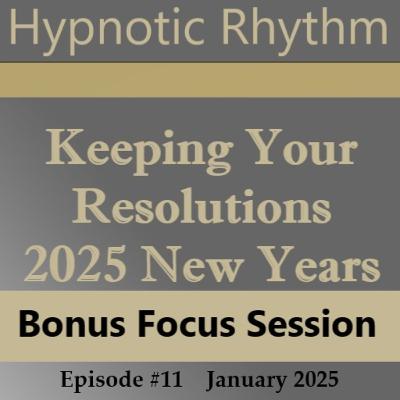 Hypnotic Rhythm

Keeping Your Resolutions 2025 New Years

Bonus Focus Session

Episode #11 January 2025